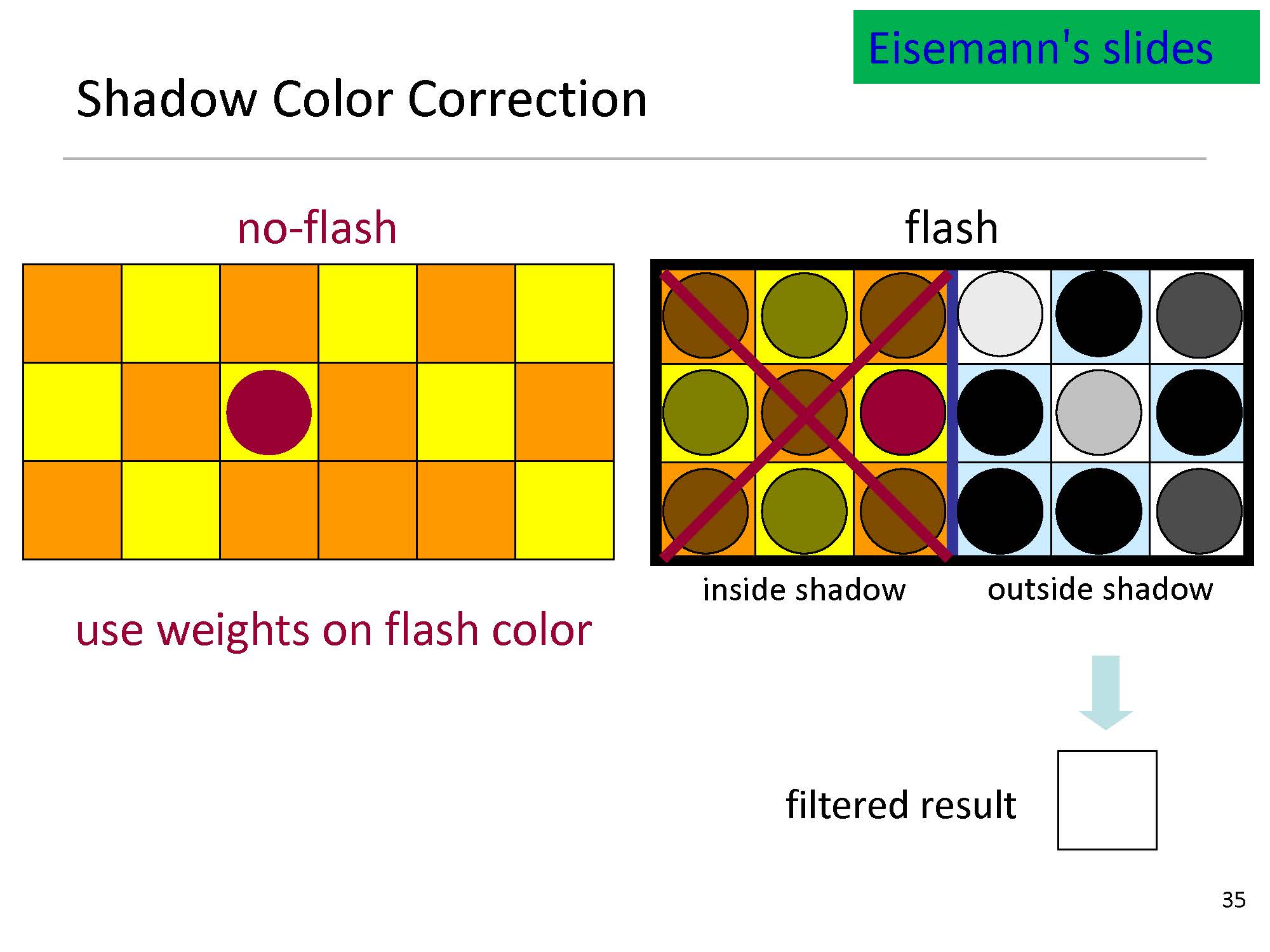 Eisemann's slides

Shadow Color Correction

no-flash

flash

inside shadow

outside shadow

use weights on flash color

filtered result

35